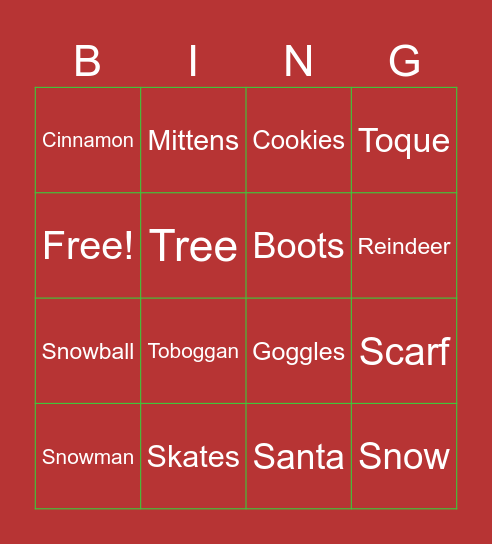 | B | I | N | G |
|---|---|---|---|
| Cinnamon | Mittens | Cookies | Toque |
| Free! | Tree | Boots | Reindeer |
| Snowball | Toboggan | Goggles | Scarf |
| Snowman | Skates | Santa | Snow |